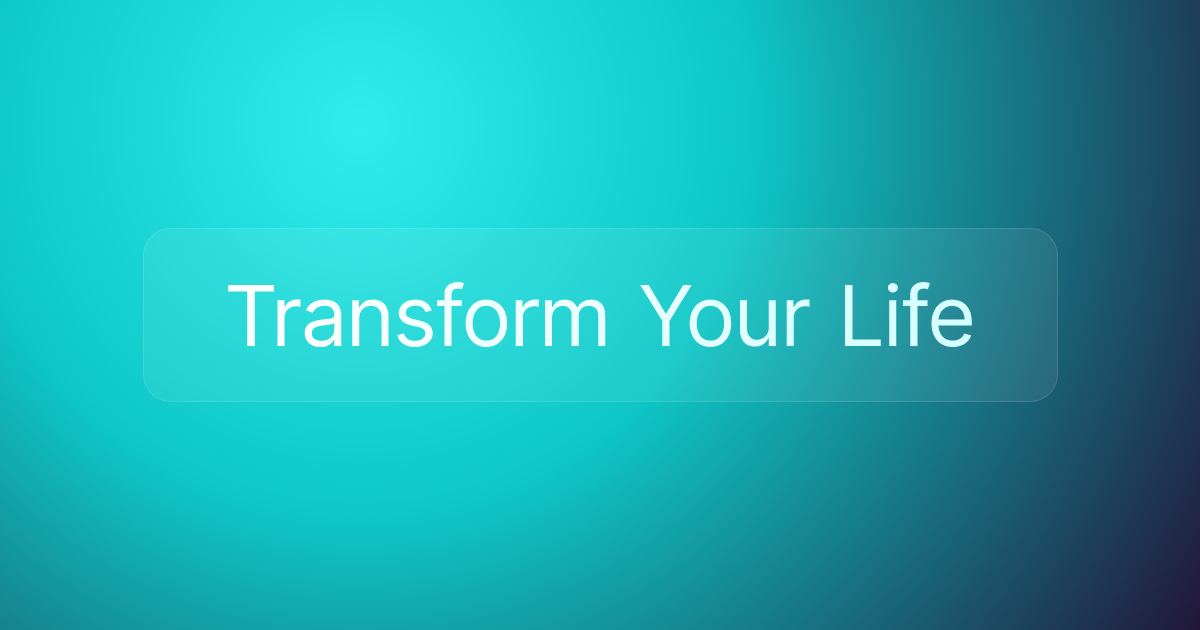 Transform Your Life